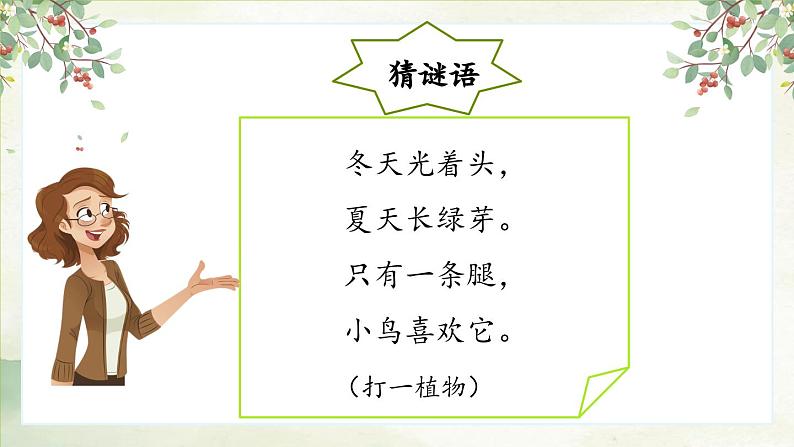 猜谜语

冬天光着头，
夏天长绿芽。
只有一条腿，
小鸟喜欢它。

（打一植物）